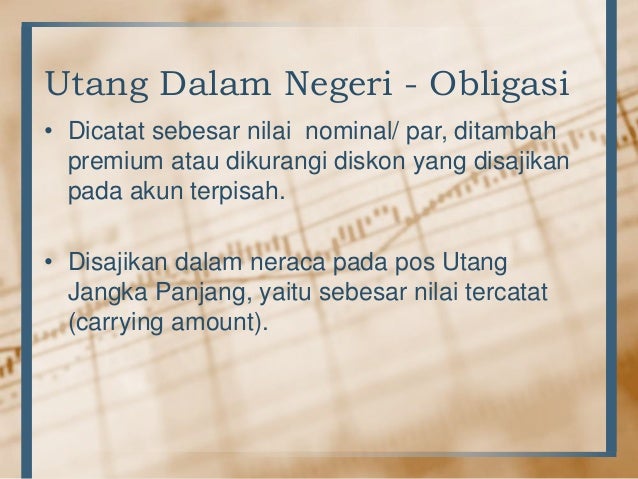 Utang Dalam Negeri - Obligasi

• Dicatat sebesar nilai  nominal/ par, ditambah premium atau dikurangi diskon yang disajikan pada akun terpisah.

• Disajikan dalam neraca pada pos Utang Jangka Panjang, yaitu sebesar nilai tercatat (carrying amount).